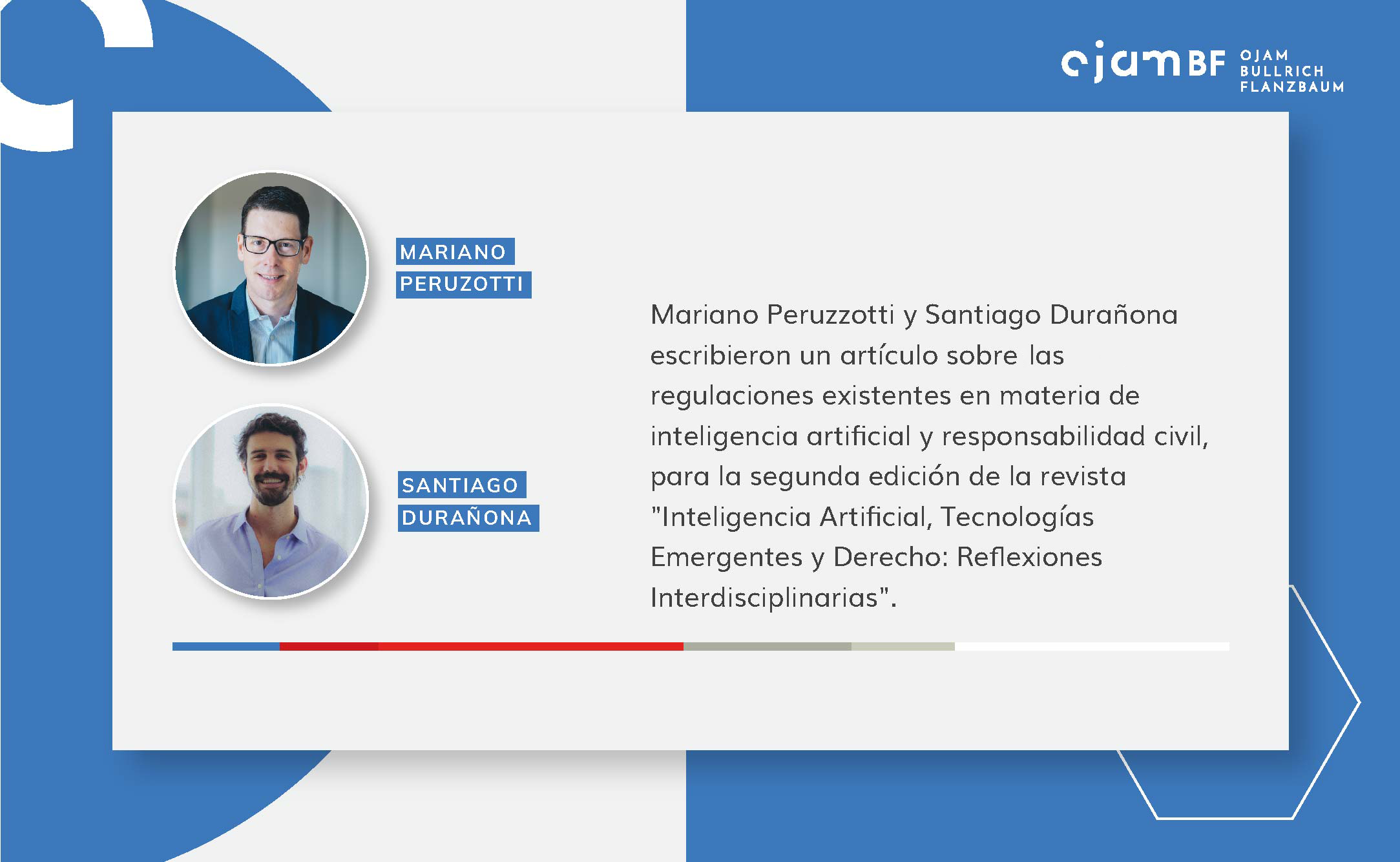 ojam BF OJAM BULLRICH FLANZBAUM

MARIANO PERUZOTTI

SANTIAGO DURAÑONA

Mariano Peruzzotti y Santiago Durañona escribieron un artículo sobre las regulaciones existentes en materia de inteligencia artificial y responsabilidad civil, para la segunda edición de la revista "Inteligencia Artificial, Tecnologías Emergentes y Derecho: Reflexiones Interdisciplinarias".